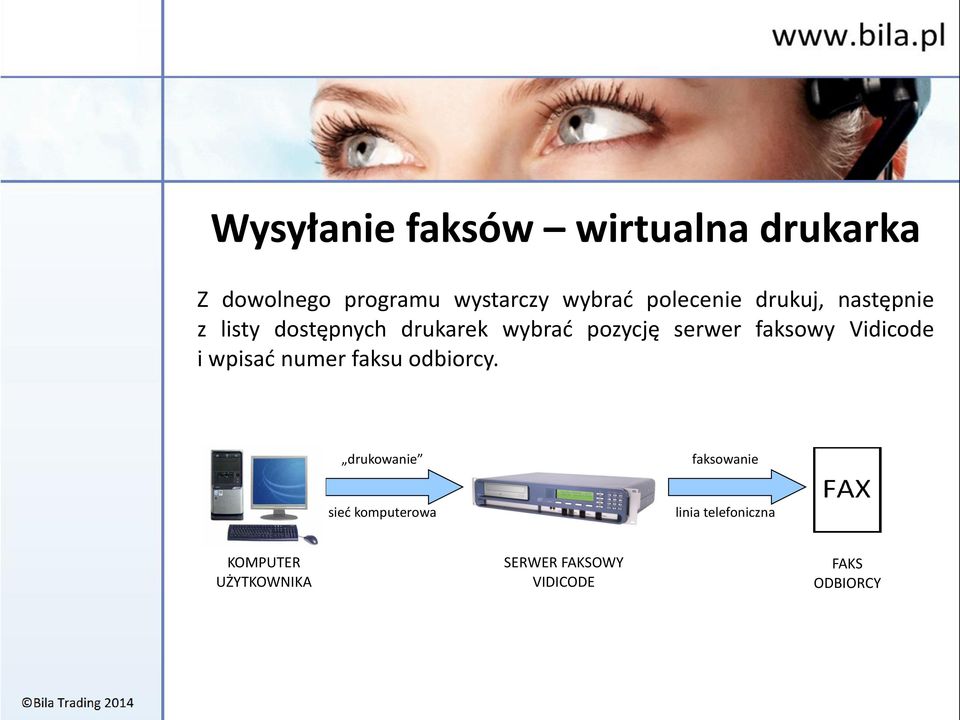 www.bila.pl

Wysyłanie faksów – wirtualna drukarka

Z dowolnego programu wystarczy wybrać polecenie drukuj, następnie z listy dostępnych drukarek wybrać pozycję serwer faksowy Vidicode i wpisać numer faksu odbiorcy.

„drukowanie”

sieć komputerowa

faksowanie

linia telefoniczna

FAX

KOMPUTER UŻYTKOWNIKA

SERWER FAKSOWY VIDICODE

FAKS ODBIORCY

©Bila Trading 2014